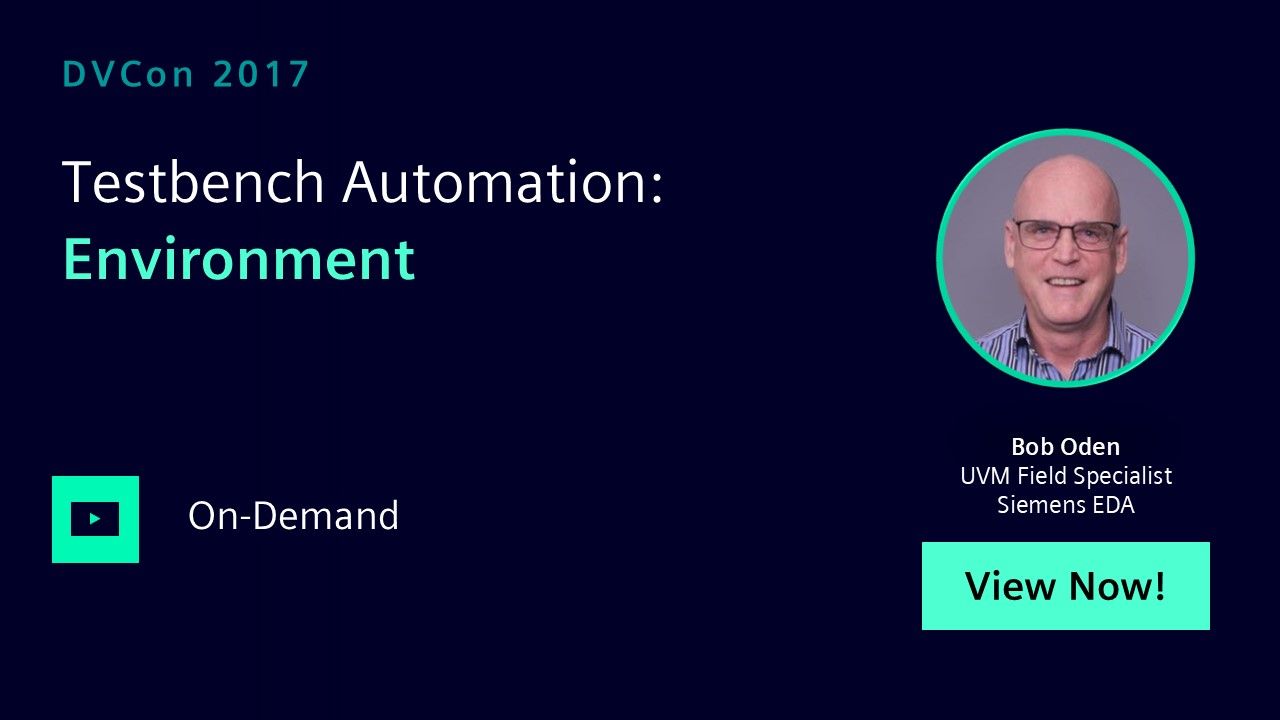 DVCon 2017

Testbench Automation:
Environment

On-Demand

Bob Oden
UVM Field Specialist
Siemens EDA

View Now!